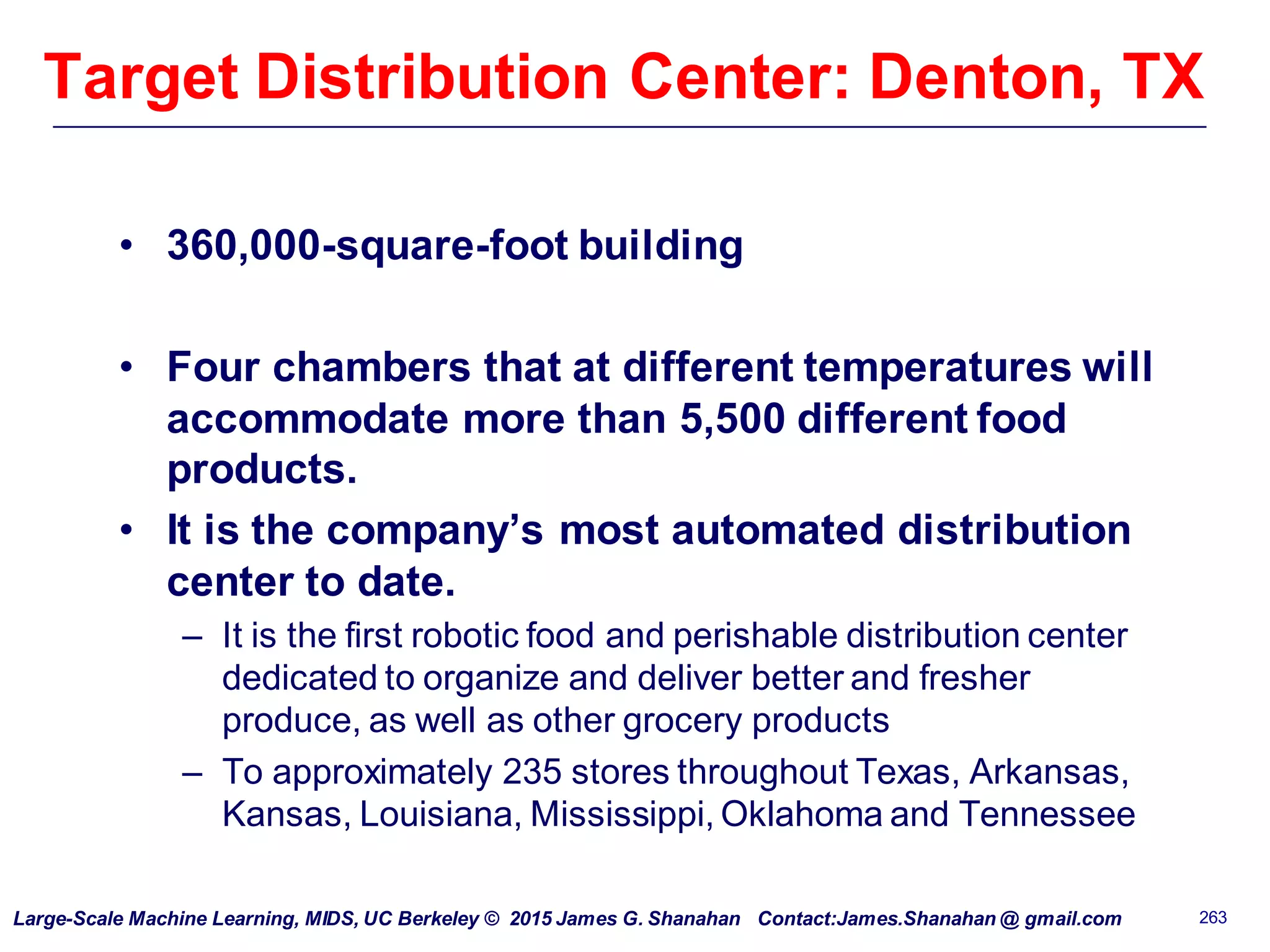 Target Distribution Center: Denton, TX

• 360,000-square-foot building

• Four chambers that at different temperatures will accommodate more than 5,500 different food products.

• It is the company's most automated distribution center to date.
– It is the first robotic food and perishable distribution center dedicated to organize and deliver better and fresher produce, as well as other grocery products
– To approximately 235 stores throughout Texas, Arkansas, Kansas, Louisiana, Mississippi, Oklahoma and Tennessee

Large-Scale Machine Learning, MIDS, UC Berkeley © 2015 James G. Shanahan Contact:James.Shanahan @ gmail.com

263